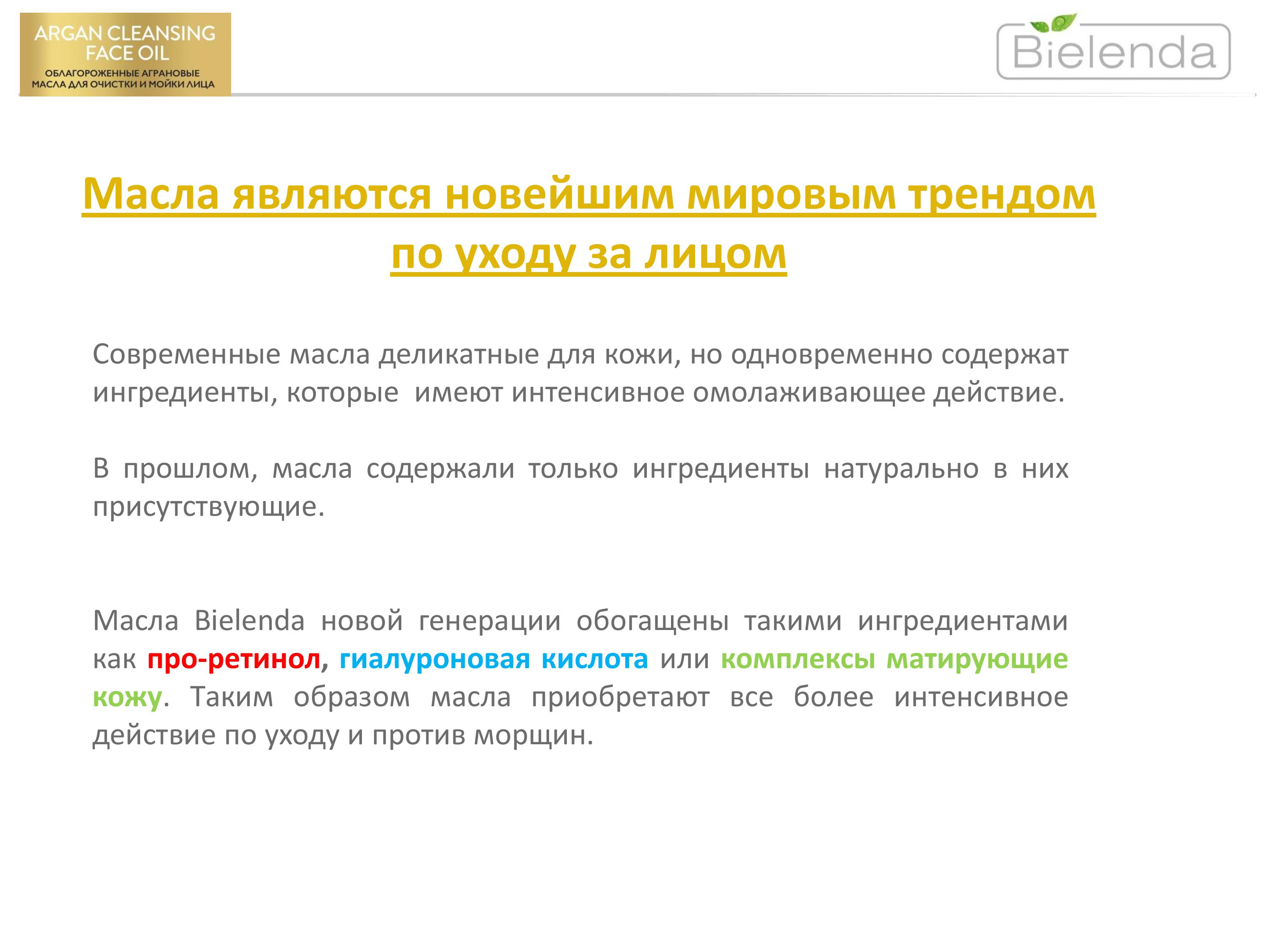 ARGAN CLEANSING FACE OIL
ОБЛАГОРОЖЕННЫЕ АГРАНОВЫЕ МАСЛА ДЛЯ ОЧИСТКИ И МОЙКИ ЛИЦА

Bielenda

Масла являются новейшим мировым трендом по уходу за лицом

Современные масла деликатные для кожи, но одновременно содержат ингредиенты, которые  имеют интенсивное омолаживающее действие.

В прошлом, масла содержали только ингредиенты натурально в них присутствующие.

Масла Bielenda новой генерации обогащены такими ингредиентами как про-ретинол, гиалуроновая кислота или комплексы матирующие кожу. Таким образом масла приобретают все более интенсивное действие по уходу и против морщин.